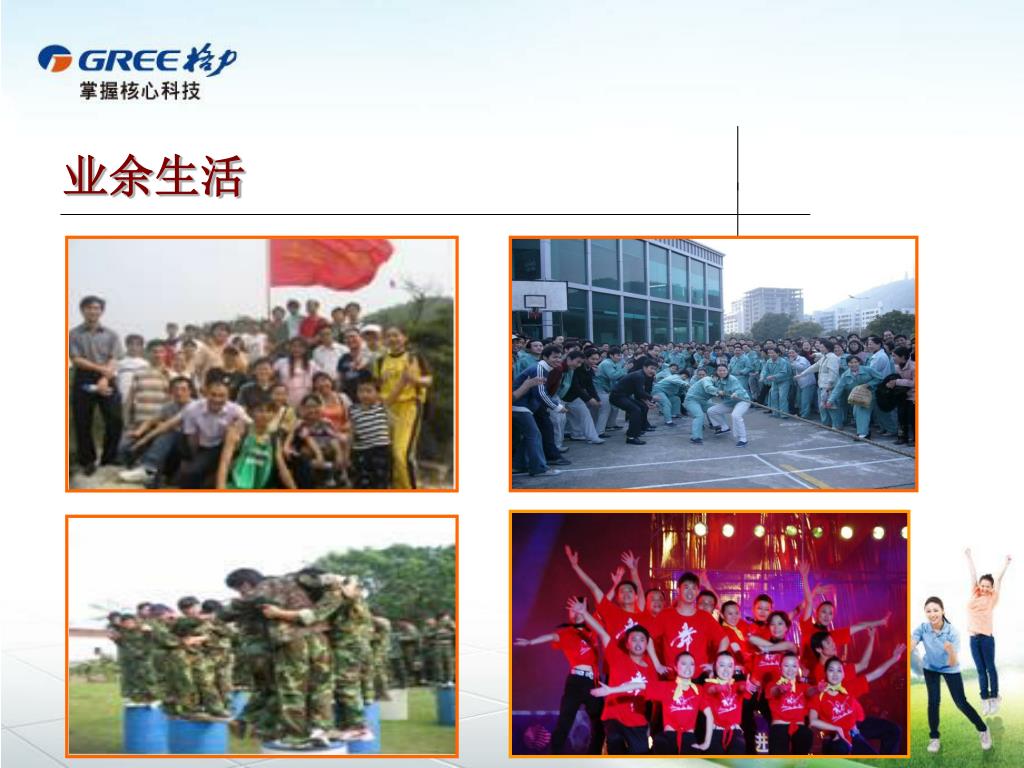 GREE 格力
掌握核心科技

业余生活